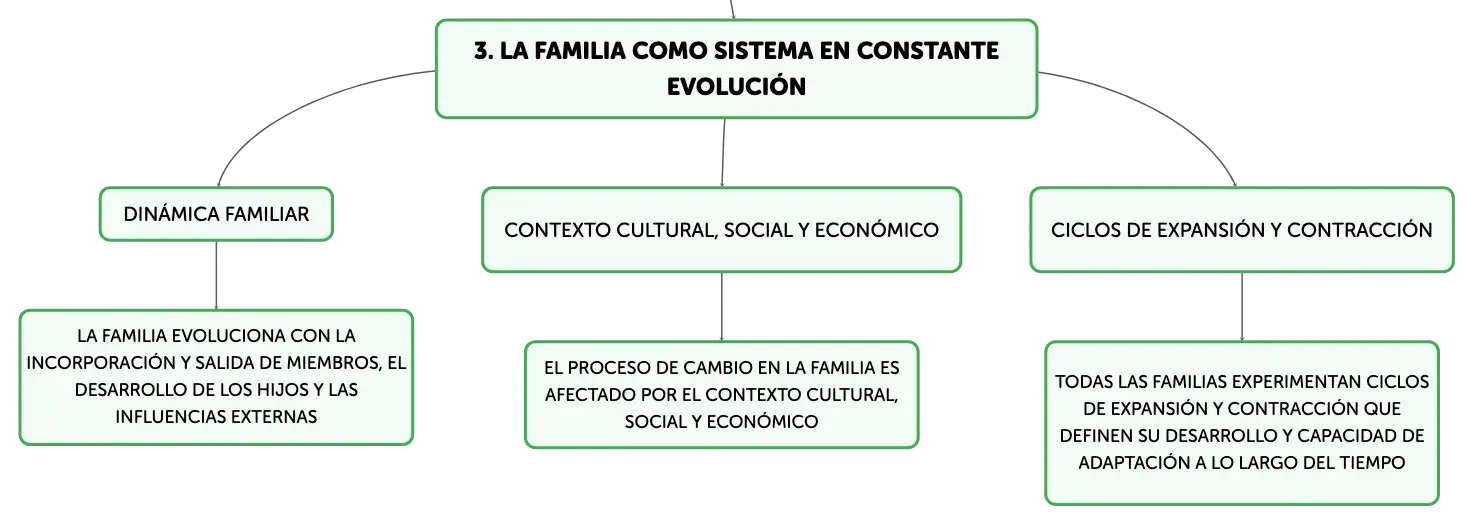 3. LA FAMILIA COMO SISTEMA EN CONSTANTE EVOLUCIÓN

DINÁMICA FAMILIAR

LA FAMILIA EVOLUCIONA CON LA INCORPORACIÓN Y SALIDA DE MIEMBROS, EL DESARROLLO DE LOS HIJOS Y LAS INFLUENCIAS EXTERNAS

CONTEXTO CULTURAL, SOCIAL Y ECONÓMICO

EL PROCESO DE CAMBIO EN LA FAMILIA ES AFECTADO POR EL CONTEXTO CULTURAL, SOCIAL Y ECONÓMICO

CICLOS DE EXPANSIÓN Y CONTRACCIÓN

TODAS LAS FAMILIAS EXPERIMENTAN CICLOS DE EXPANSIÓN Y CONTRACCIÓN QUE DEFINEN SU DESARROLLO Y CAPACIDAD DE ADAPTACIÓN A LO LARGO DEL TIEMPO